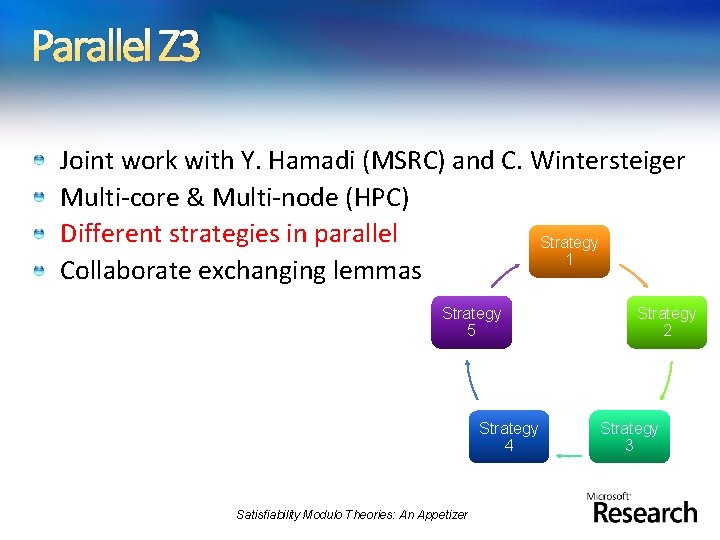 Parallel Z3

Joint work with Y. Hamadi (MSRC) and C. Wintersteiger

Multi-core & Multi-node (HPC)

Different strategies in parallel

Collaborate exchanging lemmas

Strategy 1

Strategy 2

Strategy 3

Strategy 4

Strategy 5

Satisfiability Modulo Theories: An Appetizer

Microsoft Research